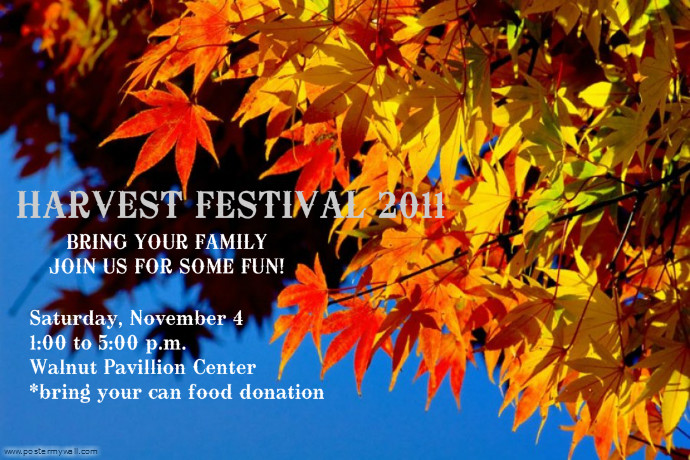 HARVEST FESTIVAL 2011

BRING YOUR FAMILY
JOIN US FOR SOME FUN!

Saturday, November 4
1:00 to 5:00 p.m.
Walnut Pavillion Center
*bring your can food donation

www.postermywall.com